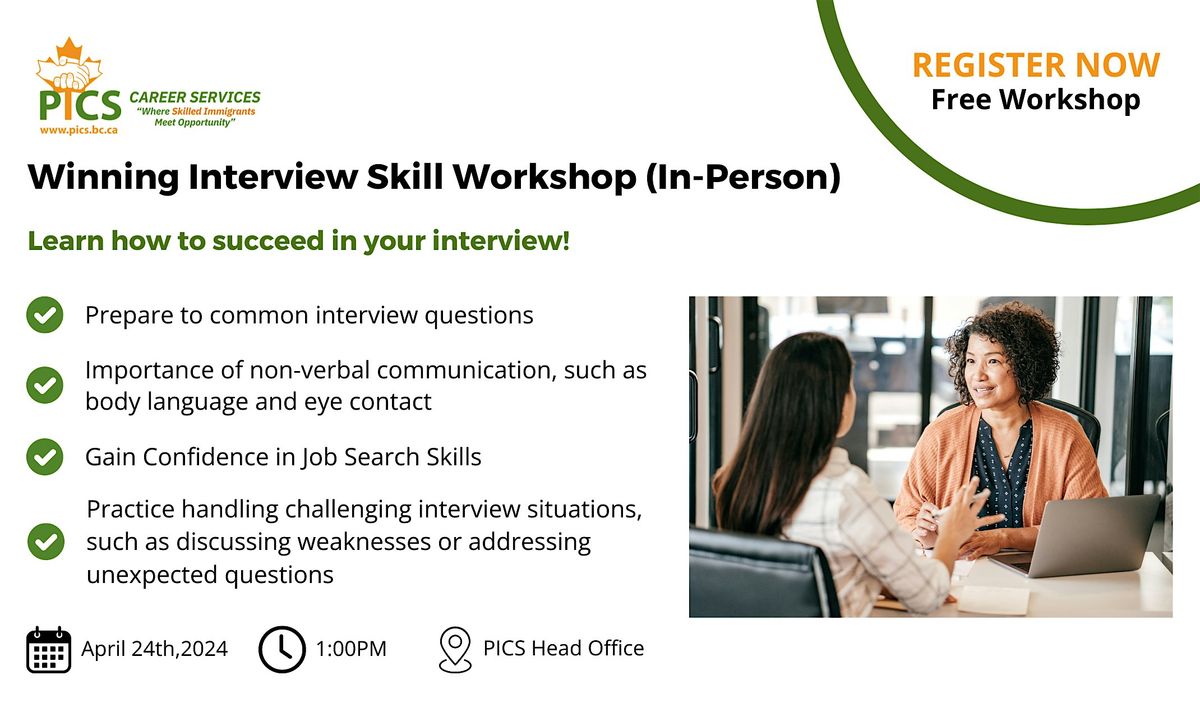 PICS
www.pics.bc.ca
CAREER SERVICES
"Where Skilled Immigrants Meet Opportunity"

REGISTER NOW
Free Workshop

Winning Interview Skill Workshop (In-Person)

Learn how to succeed in your interview!

Prepare to common interview questions

Importance of non-verbal communication, such as body language and eye contact

Gain Confidence in Job Search Skills

Practice handling challenging interview situations, such as discussing weaknesses or addressing unexpected questions

April 24th,2024

1:00PM

PICS Head Office